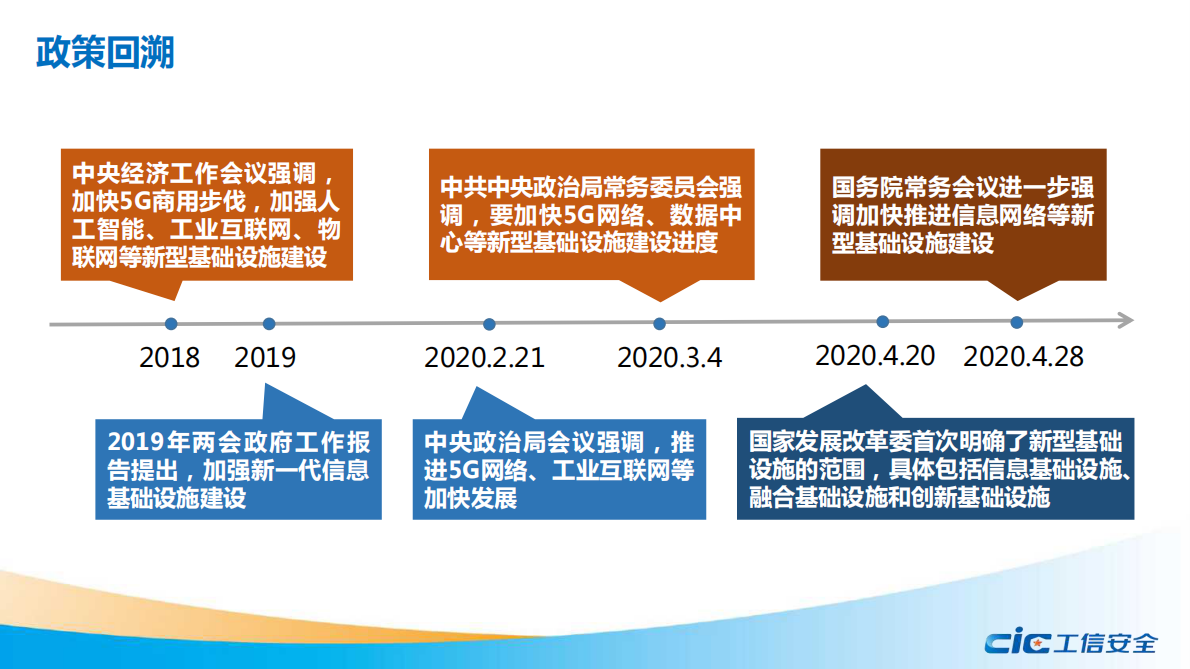 政策回溯

中央经济工作会议强调，加快5G商用步伐，加强人工智能、工业互联网、物联网等新型基础设施建设

中共中央政治局常务委员会强调，要加快5G网络、数据中心等新型基础设施建设进度

国务院常务会议进一步强调加快推进信息网络等新型基础设施建设

2018

2019

2020.2.21

2020.3.4

2020.4.20

2020.4.28

2019年两会政府工作报告提出，加强新一代信息基础设施建设

中央政治局会议强调，推进5G网络、工业互联网等加快发展

国家发展改革委首次明确了新型基础设施的范围，具体包括信息基础设施、融合基础设施和创新基础设施

CIC 工信安全